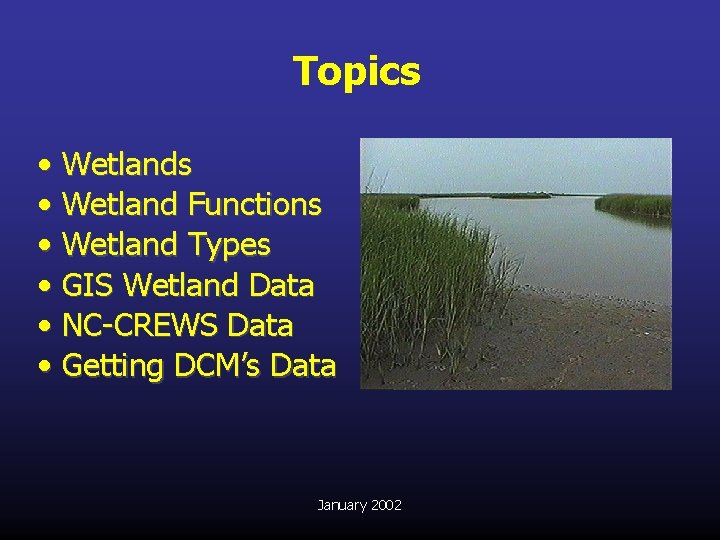 Topics

• Wetlands
• Wetland Functions
• Wetland Types
• GIS Wetland Data
• NC-CREWS Data
• Getting DCM's Data

January 2002